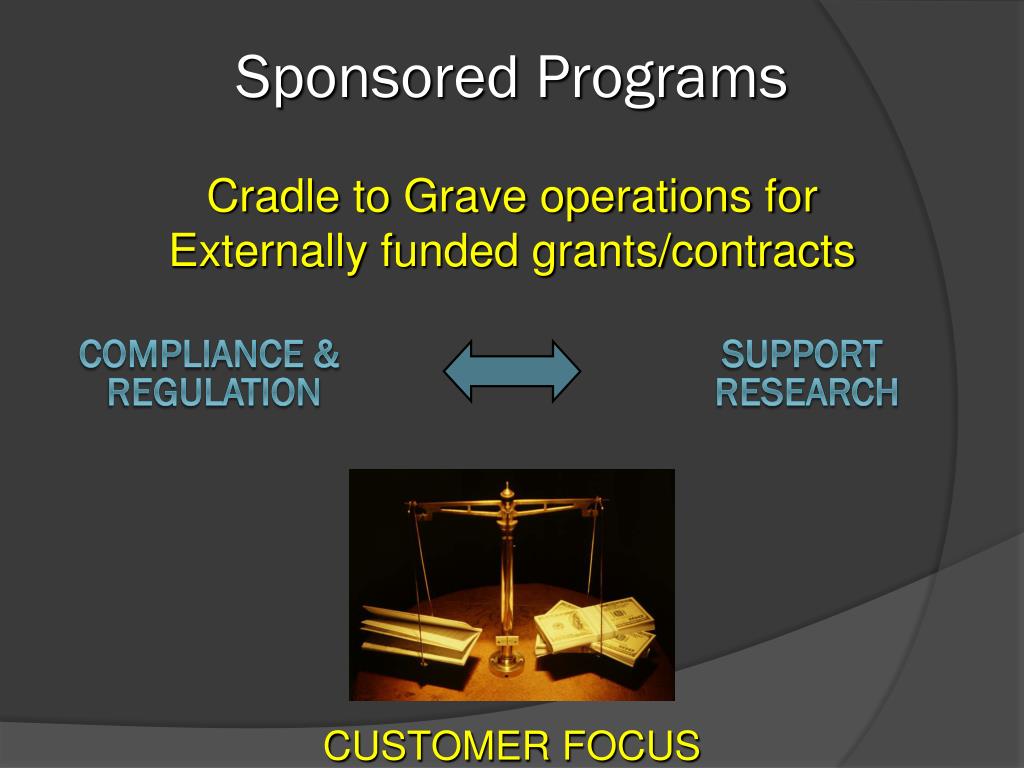 Sponsored Programs

Cradle to Grave operations for Externally funded grants/contracts

COMPLIANCE & REGULATION

SUPPORT RESEARCH

CUSTOMER FOCUS